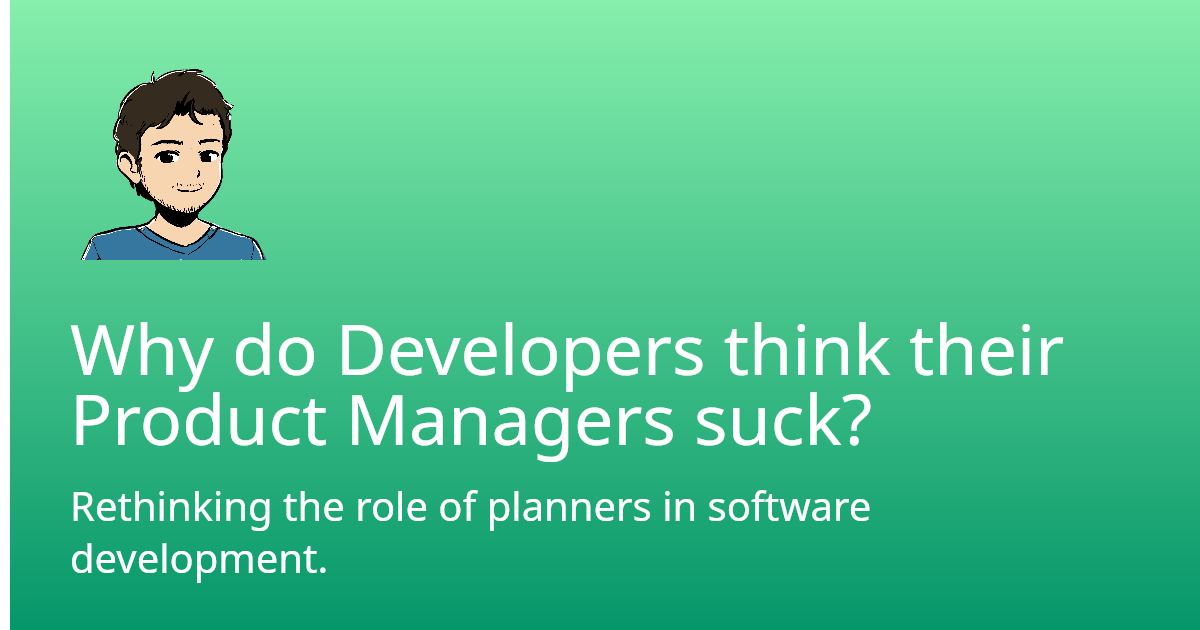 Why do Developers think their Product Managers suck?

Rethinking the role of planners in software development.